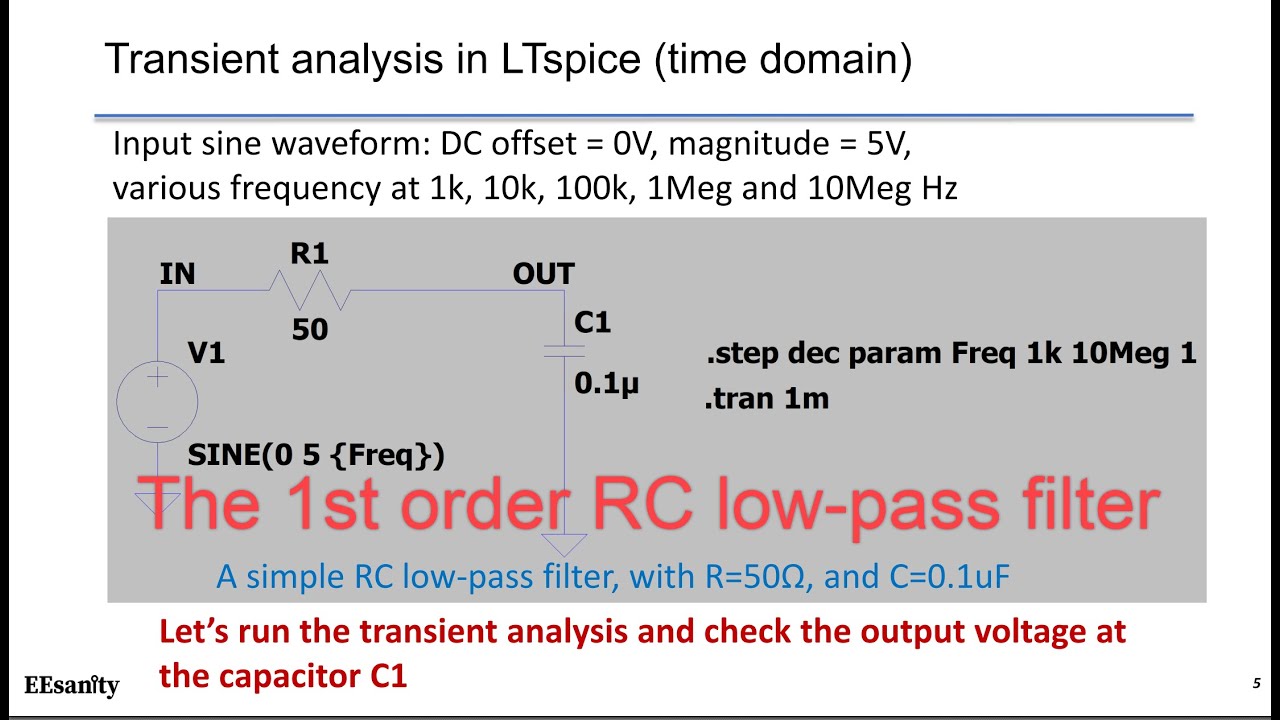 Transient analysis in LTspice (time domain)

Input sine waveform: DC offset = 0V, magnitude = 5V, various frequency at 1k, 10k, 100k, 1Meg and 10Meg Hz

IN
R1
50
OUT
C1
0.1µ
V1
SINE(0 5 {Freq})
.step dec param Freq 1k 10Meg 1
.tran 1m

The 1st order RC low-pass filter

A simple RC low-pass filter, with R=50Ω, and C=0.1uF

Let's run the transient analysis and check the output voltage at the capacitor C1

EEsanity

5